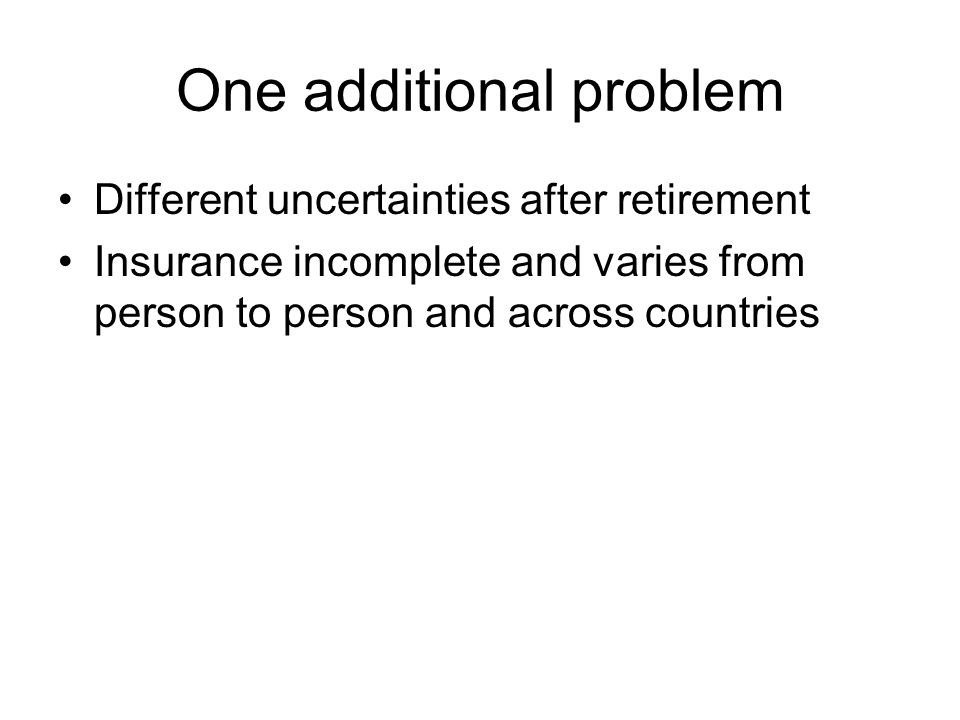 One additional problem

• Different uncertainties after retirement
• Insurance incomplete and varies from person to person and across countries